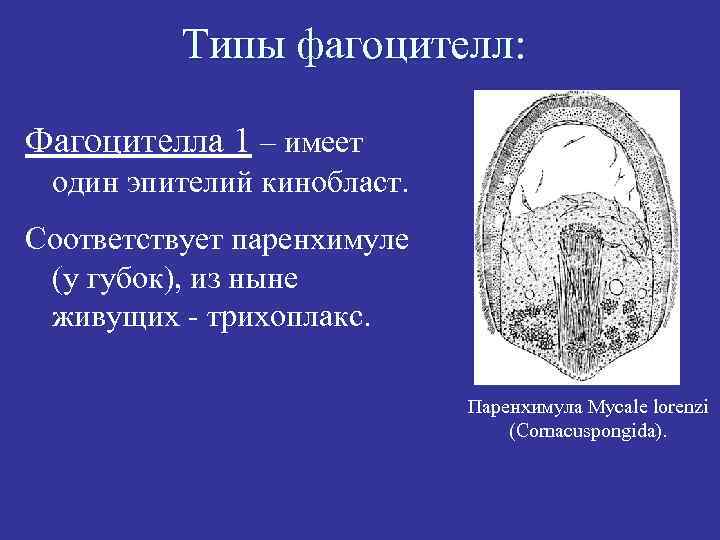 Типы фагоцителл:

Фагоцителла 1 – имеет один эпителий кинобласт.

Соответствует паренхимуле (у губок), из ныне живущих - трихоплакс.

Паренхимула Mycale lorenzi (Cornacuspongida).